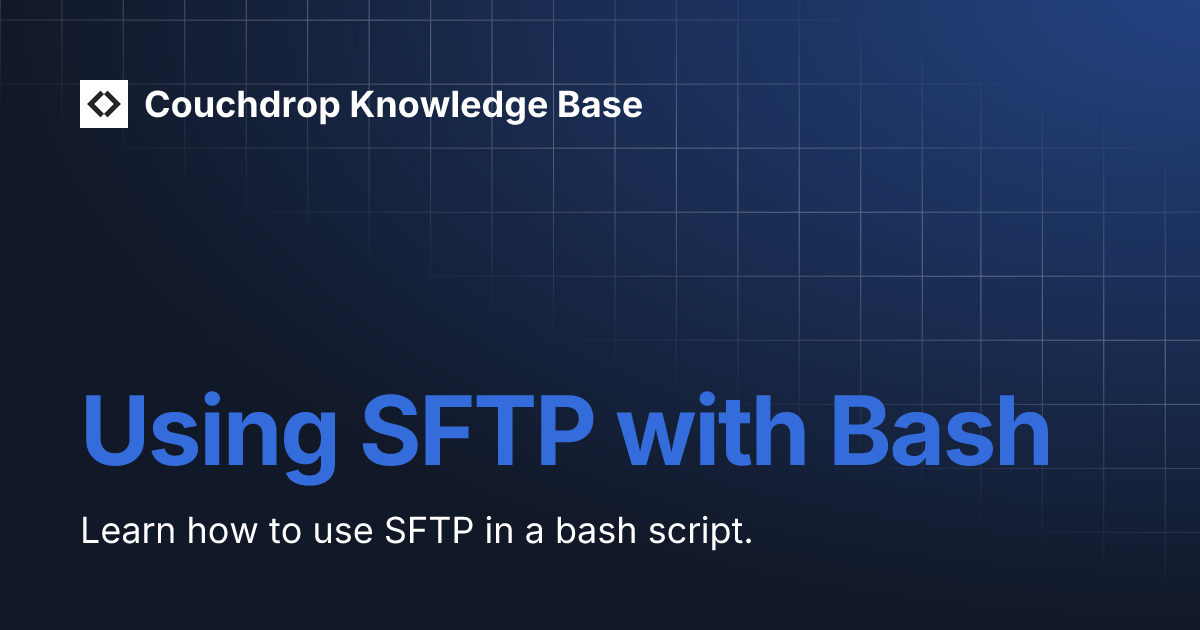 Couchdrop Knowledge Base

Using SFTP with Bash

Learn how to use SFTP in a bash script.